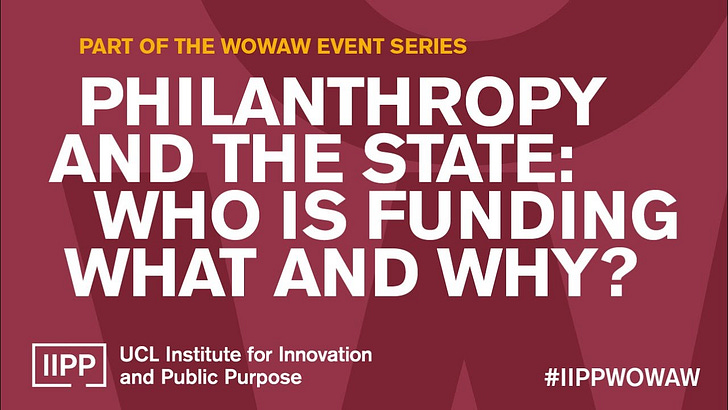 PART OF THE WOWAW EVENT SERIES

PHILANTHROPY AND THE STATE: WHO IS FUNDING WHAT AND WHY?

IIPP UCL Institute for Innovation and Public Purpose

#IIPPWOWAW